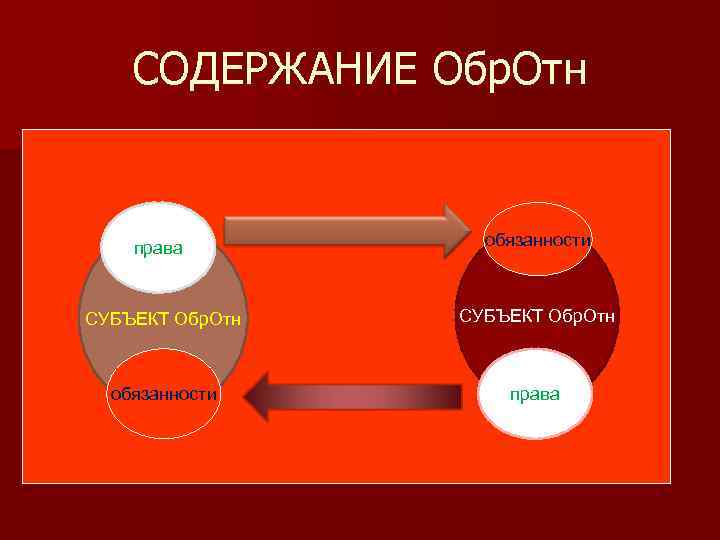 СОДЕРЖАНИЕ ОбрОтн

права

СУБЪЕКТ ОбрОтн

обязанности

обязанности

СУБЪЕКТ ОбрОтн

права